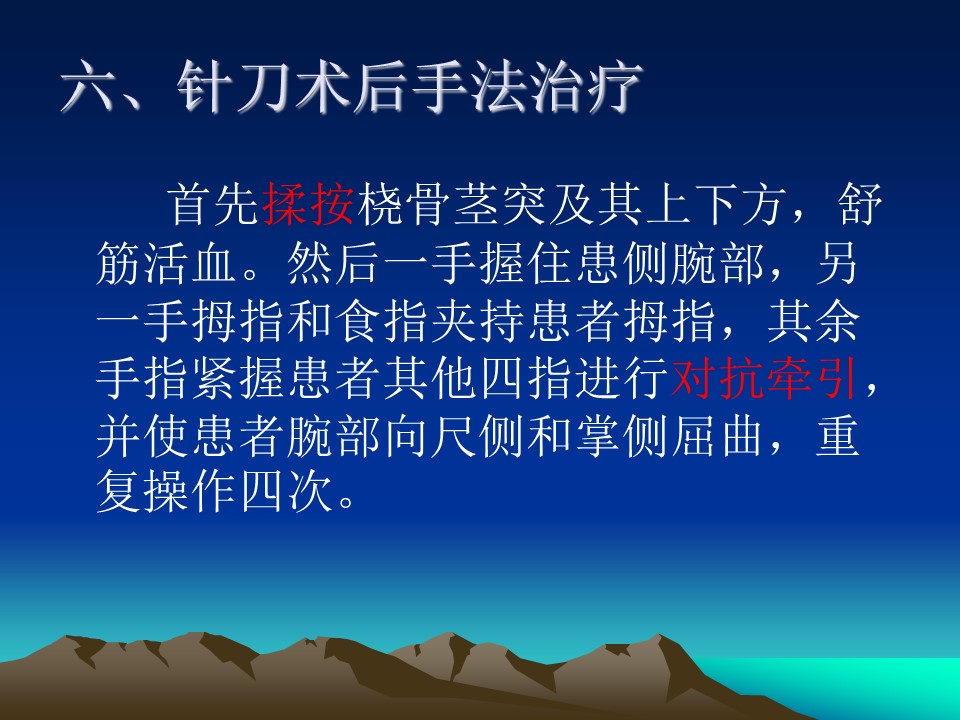 六、针刀术后手法治疗

首先揉按桡骨茎突及其上下方，舒筋活血。然后一手握住患侧腕部，另一手拇指和食指夹持患者拇指，其余手指紧握患者其他四指进行对抗牵引，并使患者腕部向尺侧和掌侧屈曲，重复操作四次。